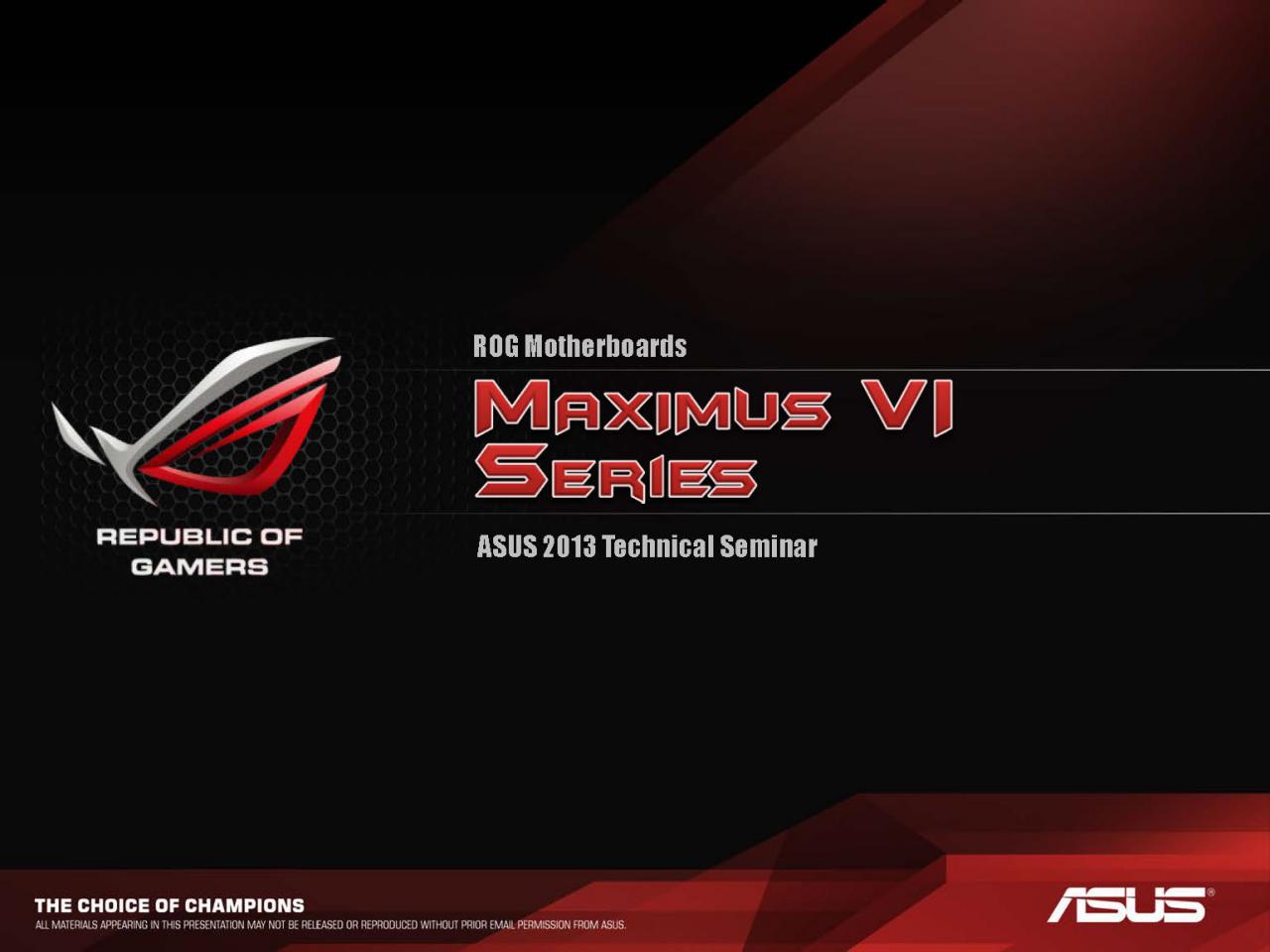 REPUBLIC OF GAMERS

ROG Motherboards

MAXIMUS VI SERIES

ASUS 2013 Technical Seminar

THE CHOICE OF CHAMPIONS
ALL MATERIALS APPEARING IN THIS PRESENTATION MAY NOT BE RELEASED OR REPRODUCED WITHOUT PRIOR EMAIL PERMISSION FROM ASUS.

ASUS®